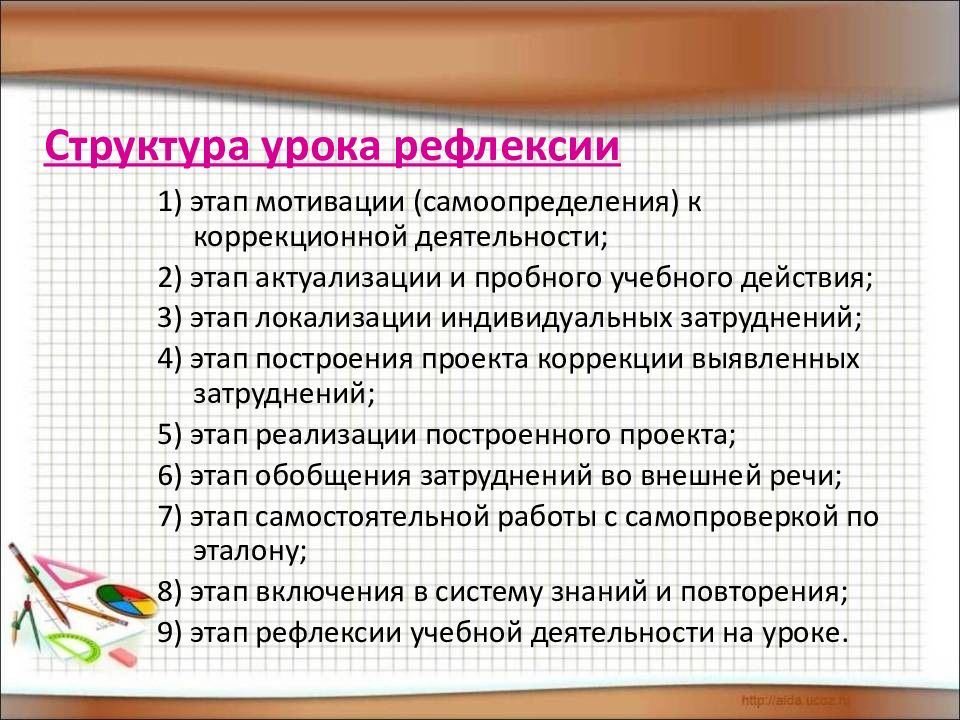 Структура урока рефлексии

1) этап мотивации (самоопределения) к коррекционной деятельности;

2) этап актуализации и пробного учебного действия;

3) этап локализации индивидуальных затруднений;

4) этап построения проекта коррекции выявленных затруднений;

5) этап реализации построенного проекта;

6) этап обобщения затруднений во внешней речи;

7) этап самостоятельной работы с самопроверкой по эталону;

8) этап включения в систему знаний и повторения;

9) этап рефлексии учебной деятельности на уроке.

http://aida.ucoz.ru